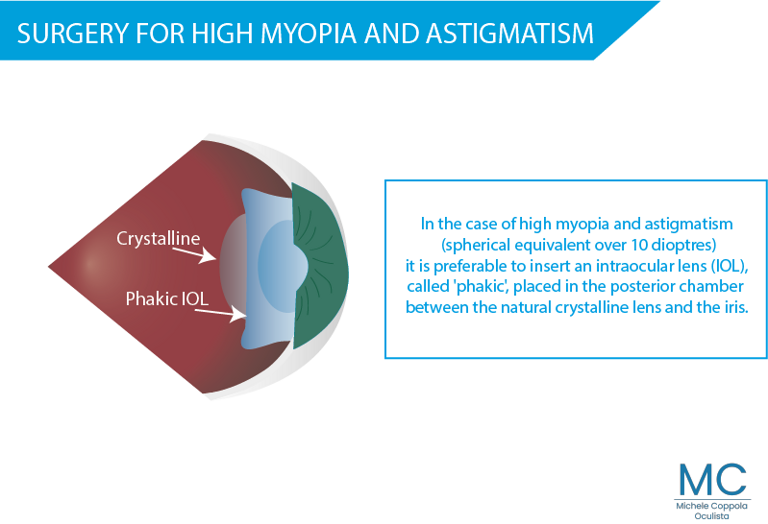 SURGERY FOR HIGH MYOPIA AND ASTIGMATISM

Crystalline

Phakic IOL

In the case of high myopia and astigmatism (spherical equivalent over 10 dioptres) it is preferable to insert an intraocular lens (IOL), called 'phakic', placed in the posterior chamber between the natural crystalline lens and the iris.

MC
Michele Coppola
Oculista